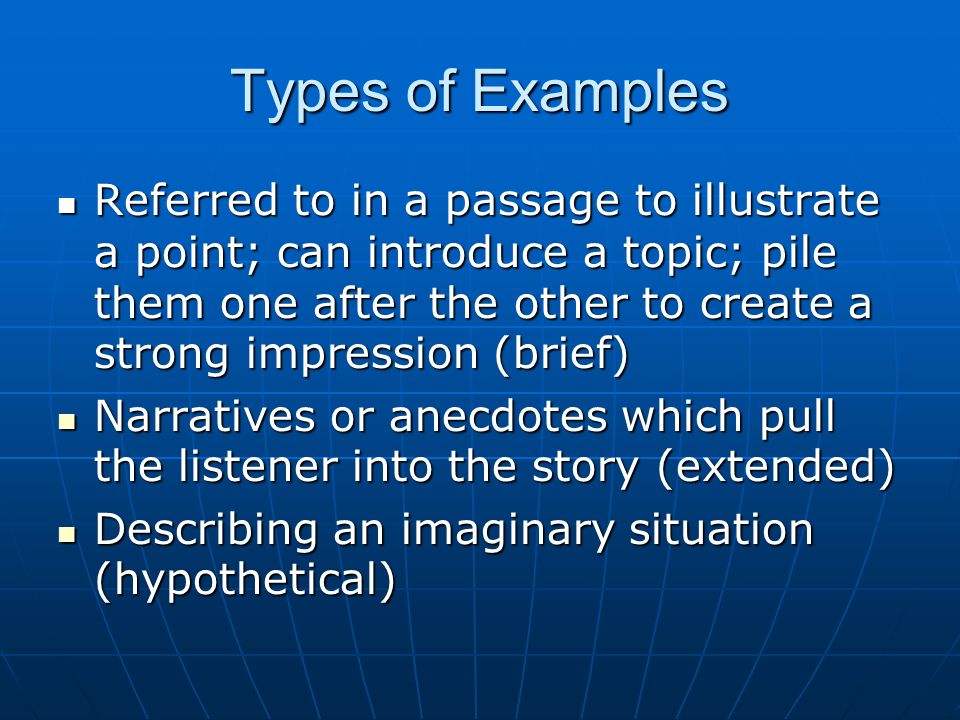 Types of Examples

- Referred to in a passage to illustrate a point; can introduce a topic; pile them one after the other to create a strong impression (brief)
- Narratives or anecdotes which pull the listener into the story (extended)
- Describing an imaginary situation (hypothetical)